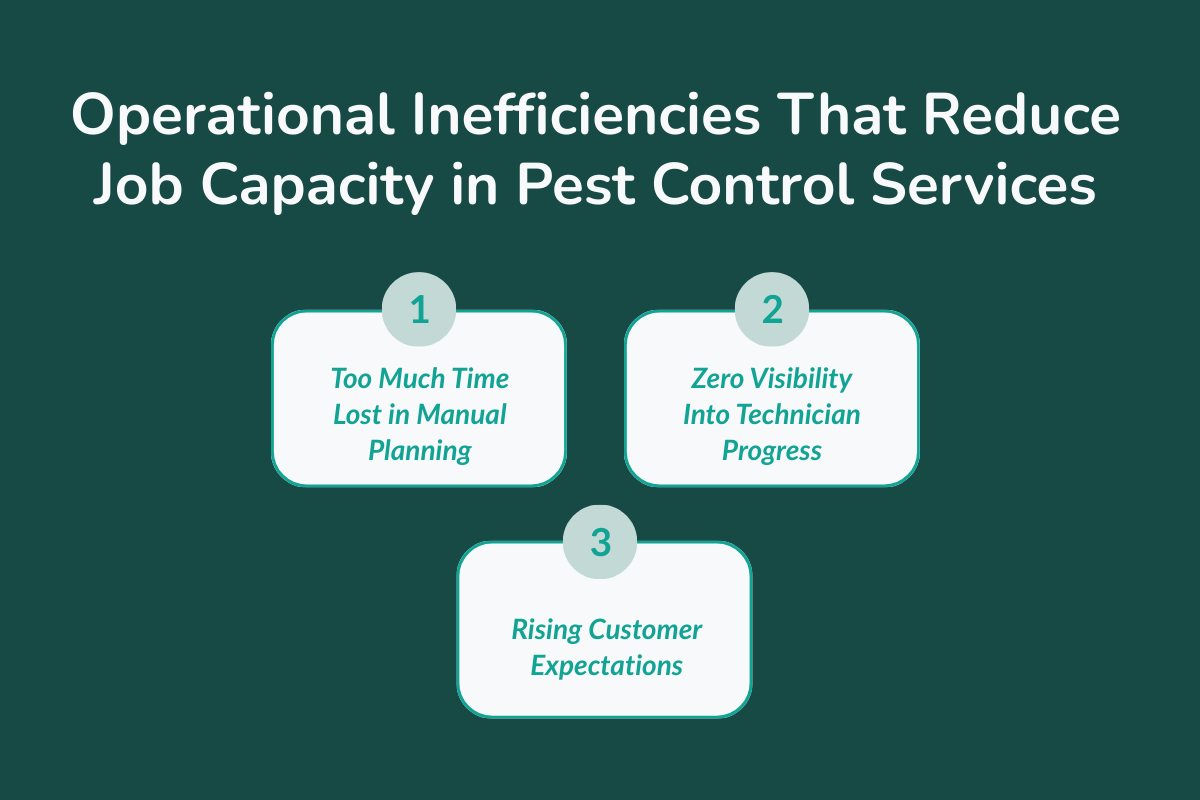 Operational Inefficiencies That Reduce Job Capacity in Pest Control Services

1

Too Much Time Lost in Manual Planning

2

Zero Visibility Into Technician Progress

3

Rising Customer Expectations